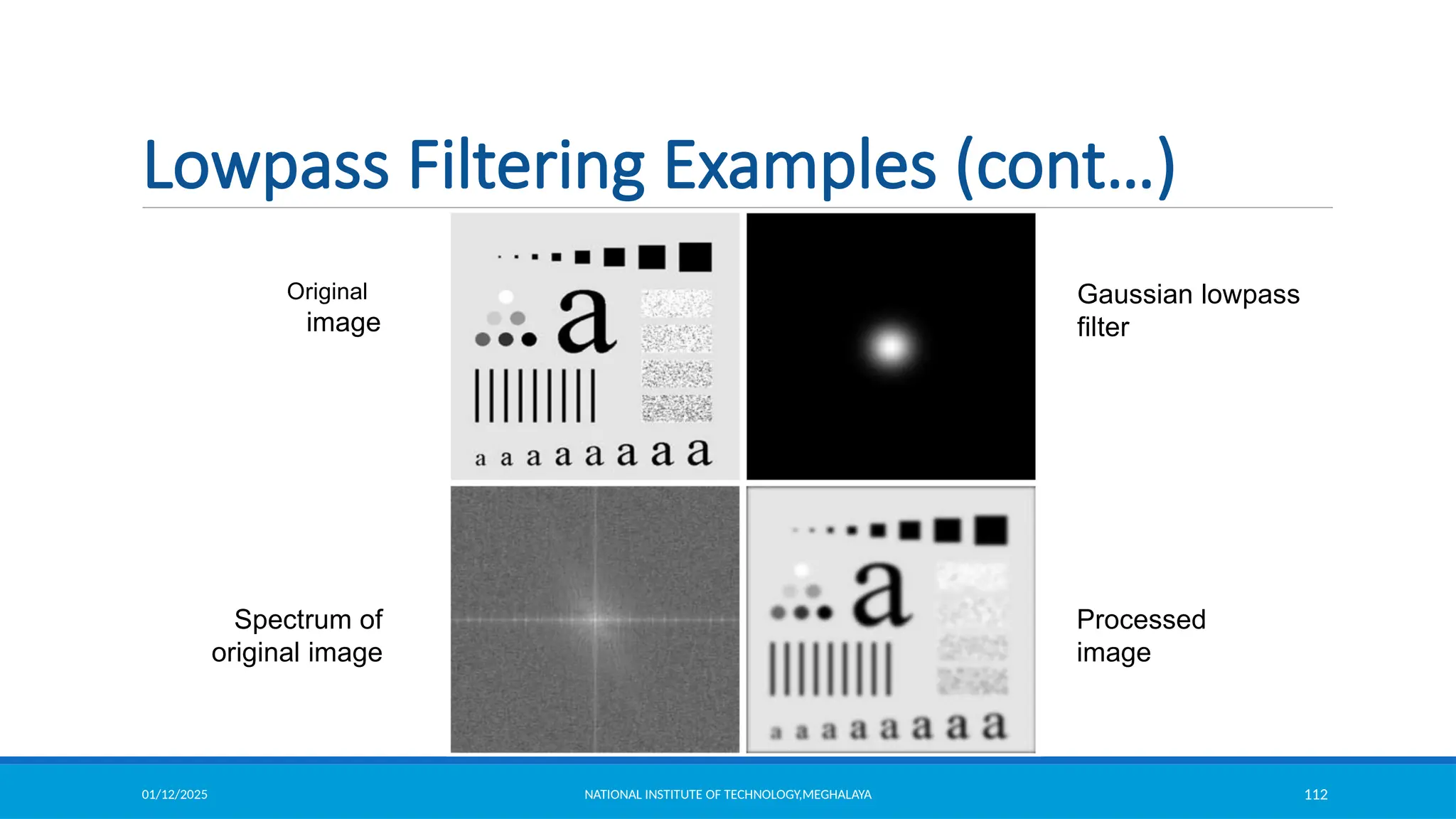 Lowpass Filtering Examples (cont…)

Original image

a

a a a a a a a a

Gaussian lowpass filter

Spectrum of original image

a

a a a a a a a a

Processed image

01/12/2025

NATIONAL INSTITUTE OF TECHNOLOGY,MEGHALAYA

112